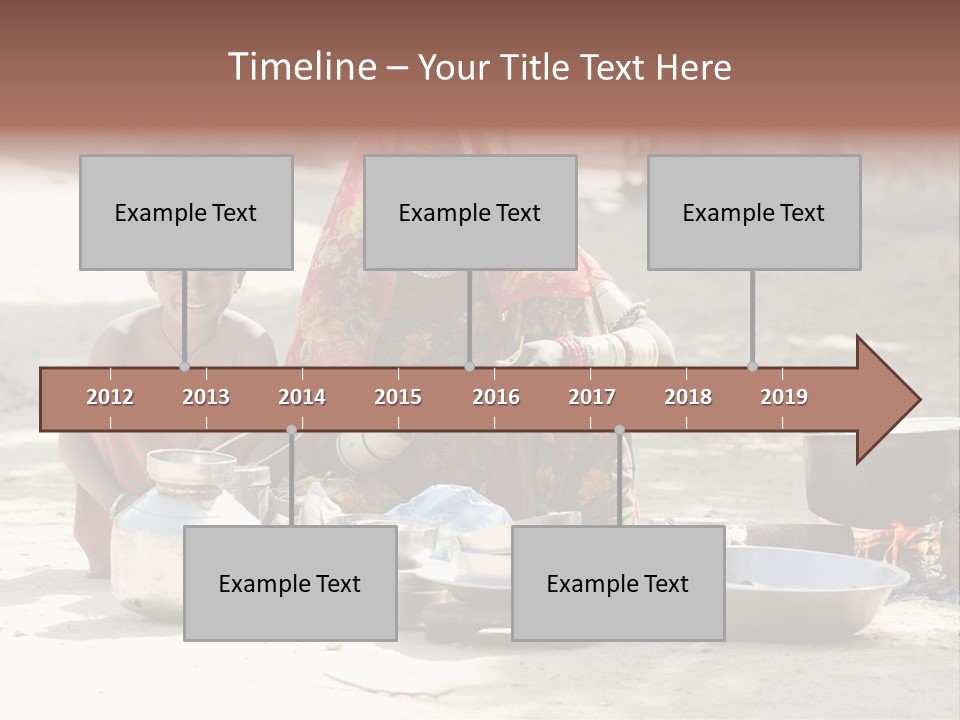 Timeline – Your Title Text Here

Example Text

Example Text

Example Text

2012 2013 2014 2015 2016 2017 2018 2019

Example Text

Example Text